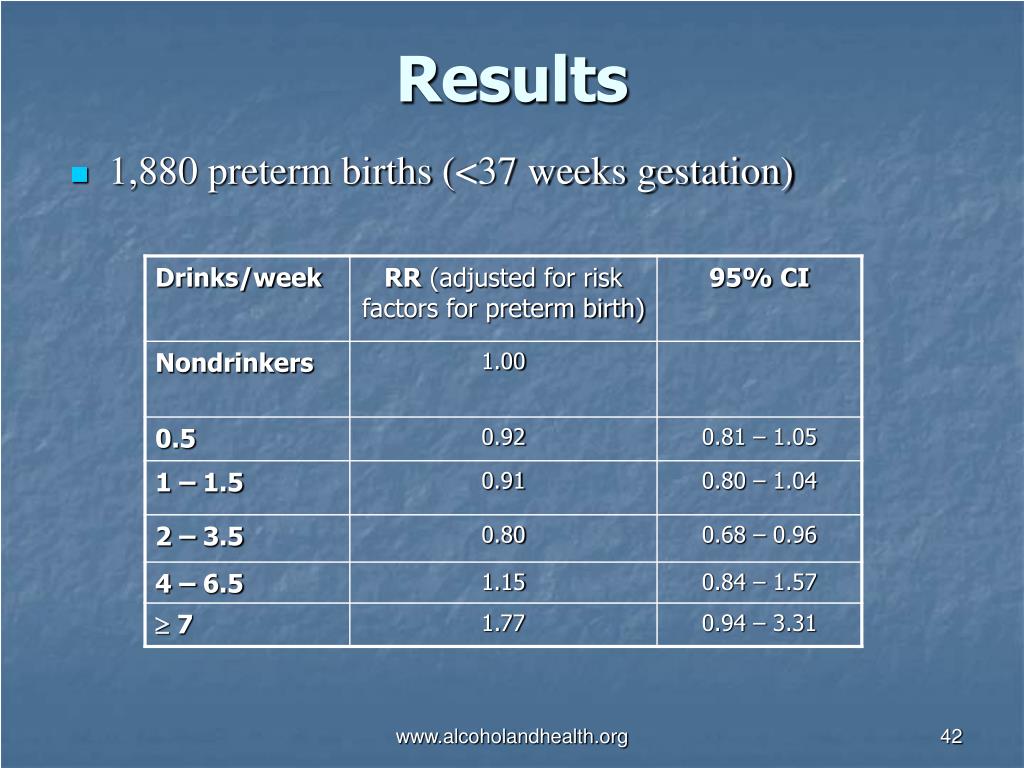 Results

1,880 preterm births (<37 weeks gestation)

| Drinks/week | RR (adjusted for risk factors for preterm birth) | 95% CI |
|---|---|---|
| Nondrinkers | 1.00 | |
| 0.5 | 0.92 | 0.81 – 1.05 |
| 1 – 1.5 | 0.91 | 0.80 – 1.04 |
| 2 – 3.5 | 0.80 | 0.68 – 0.96 |
| 4 – 6.5 | 1.15 | 0.84 – 1.57 |
| $\geq$ 7 | 1.77 | 0.94 – 3.31 |

www.alcoholandhealth.org

42